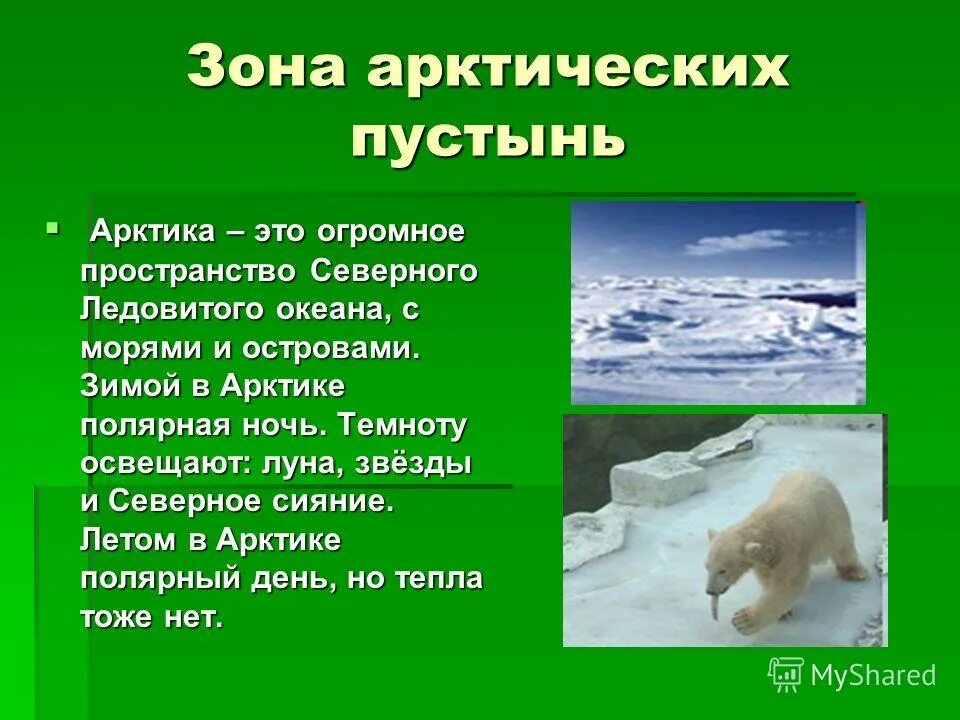 Зона арктических пустынь

Арктика – это огромное пространство Северного Ледовитого океана, с морями и островами. Зимой в Арктике полярная ночь. Темноту освещают: луна, звёзды и Северное сияние. Летом в Арктике полярный день, но тепла тоже нет.

MyShared